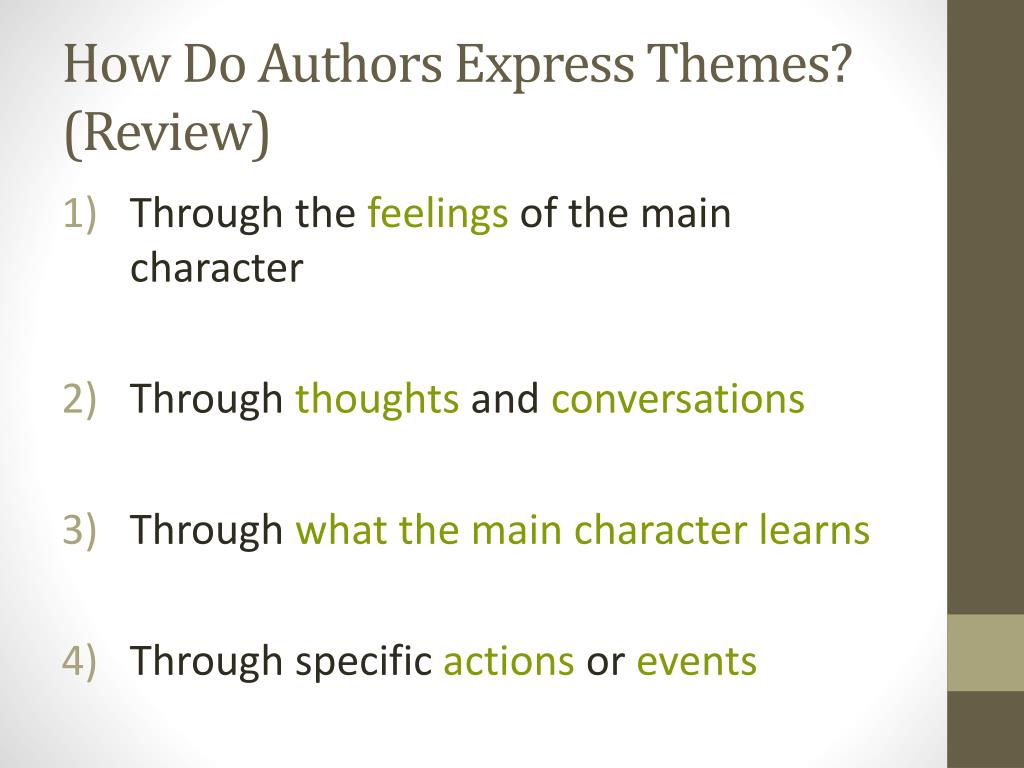 How Do Authors Express Themes? (Review)

1) Through the feelings of the main character

2) Through thoughts and conversations

3) Through what the main character learns

4) Through specific actions or events